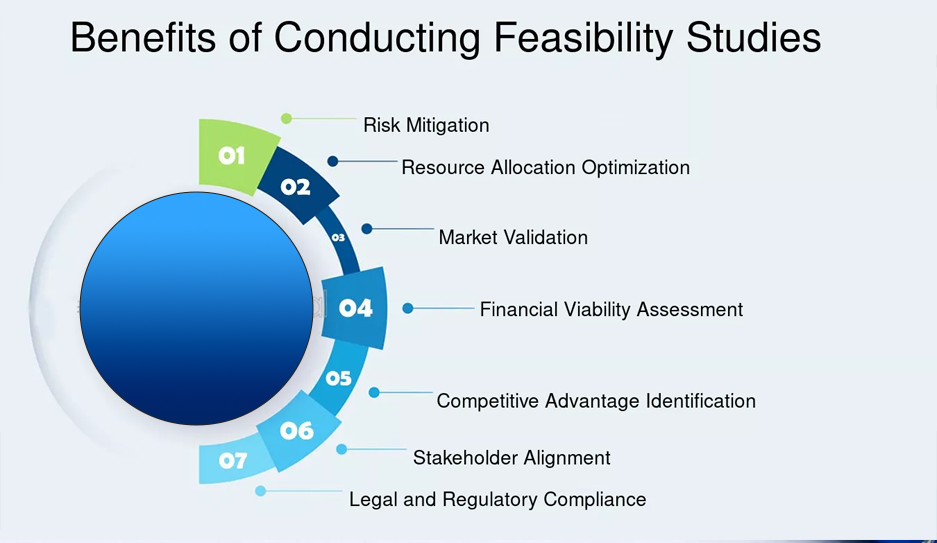 Benefits of Conducting Feasibility Studies

01
Risk Mitigation

02
Resource Allocation Optimization

03
Market Validation

04
Financial Viability Assessment

05
Competitive Advantage Identification

06
Stakeholder Alignment

07
Legal and Regulatory Compliance